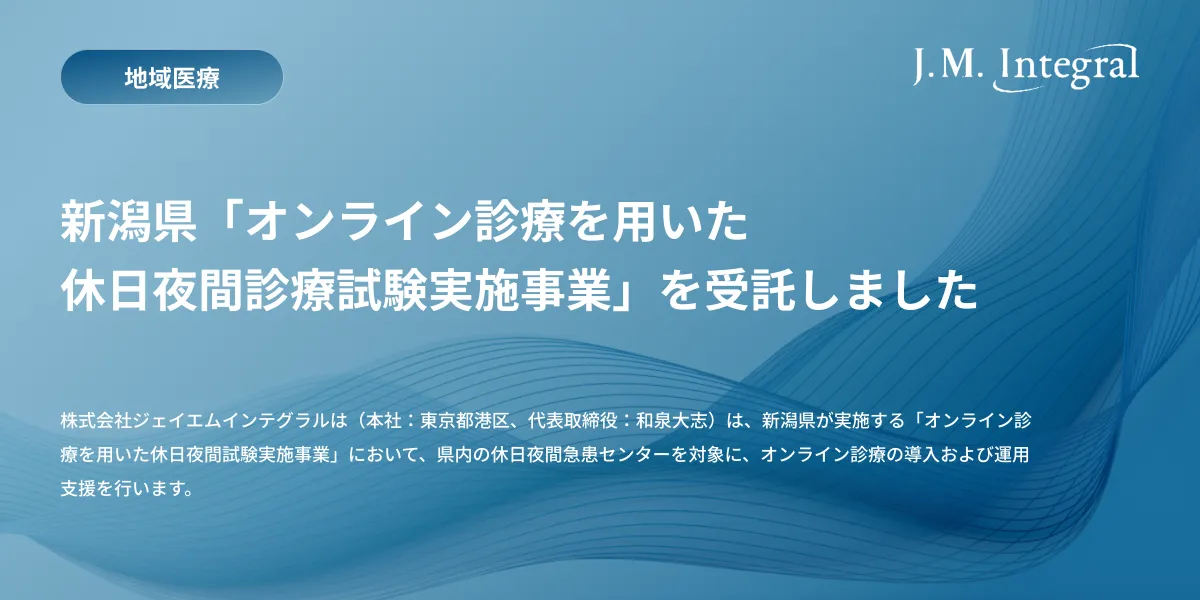 地域医療

J.M. Integral

新潟県「オンライン診療を用いた休日夜間診療試験実施事業」を受託しました

株式会社ジェイエムインテグラルは（本社：東京都港区、代表取締役：和泉大志）は、新潟県が実施する「オンライン診療を用いた休日夜間試験実施事業」において、県内の休日夜間急患センターを対象に、オンライン診療の導入および運用支援を行います。